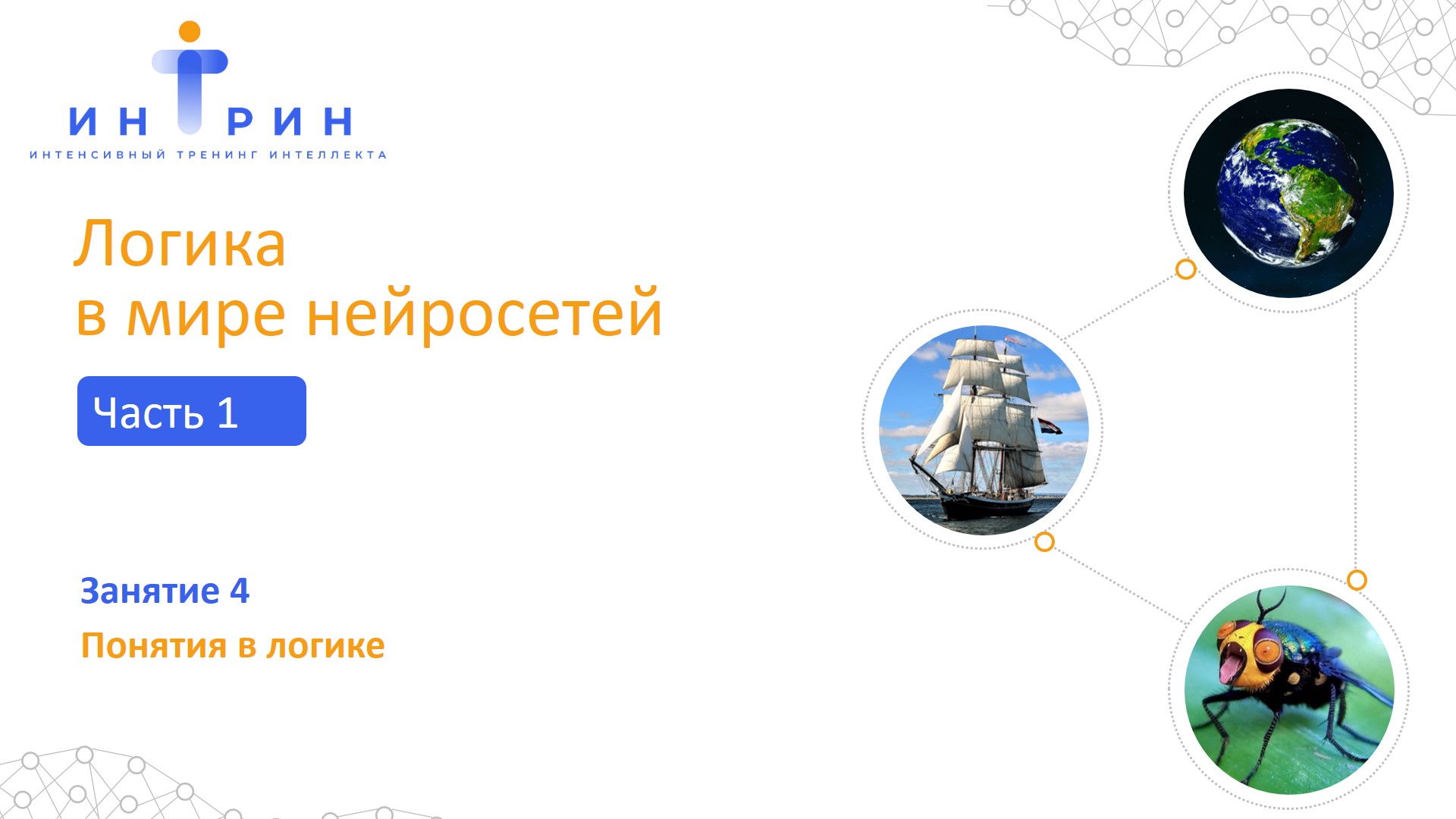 ИНТРИН
ИНТЕНСИВНЫЙ ТРЕНИНГ ИНТЕЛЛЕКТА

Логика
в мире нейросетей

Часть 1

Занятие 4

Понятия в логике